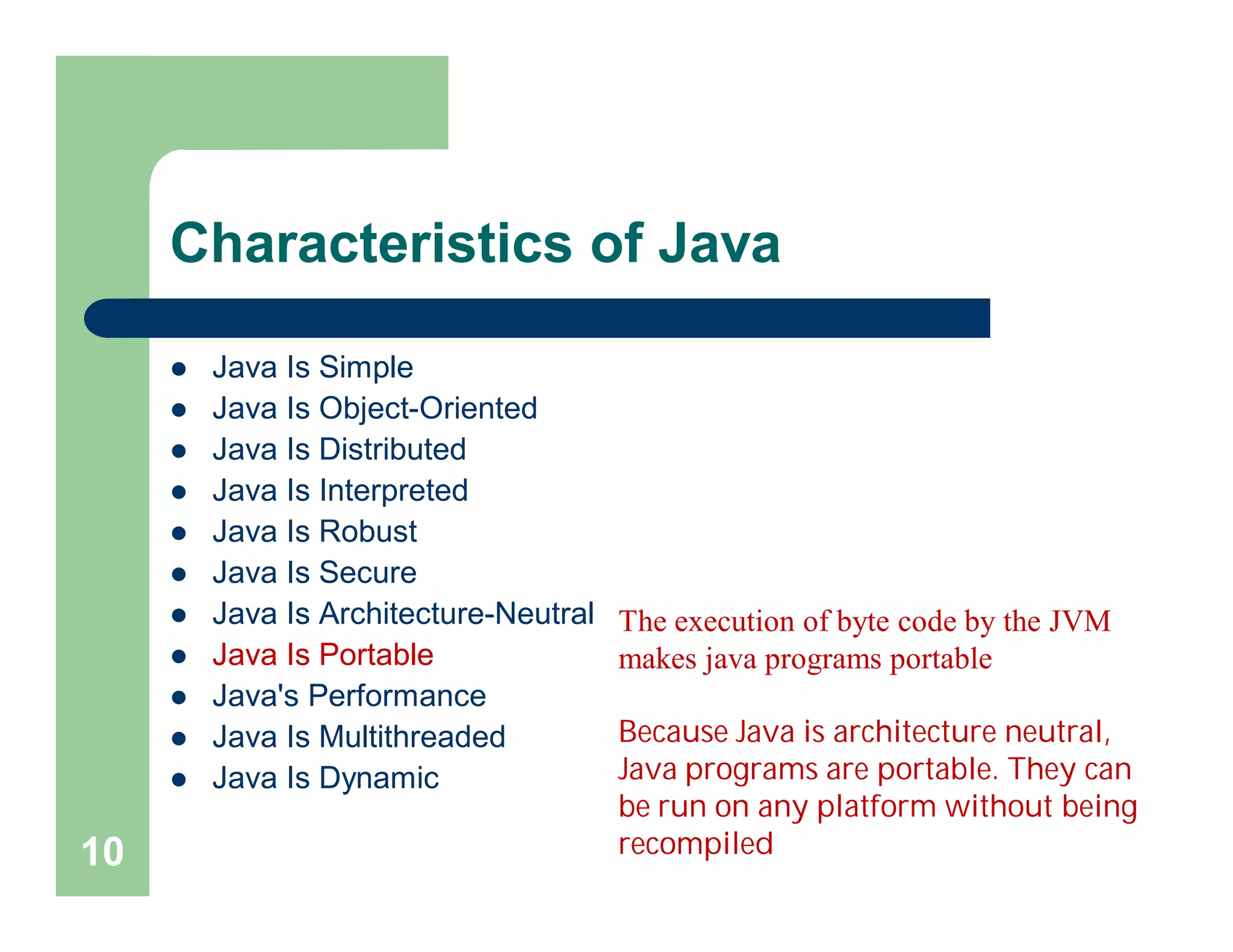 Characteristics of Java

- Java Is Simple
- Java Is Object-Oriented
- Java Is Distributed
- Java Is Interpreted
- Java Is Robust
- Java Is Secure
- Java Is Architecture-Neutral
- Java Is Portable
- Java's Performance
- Java Is Multithreaded
- Java Is Dynamic

The execution of byte code by the JVM makes java programs portable

Because Java is architecture neutral, Java programs are portable. They can be run on any platform without being recompiled

10